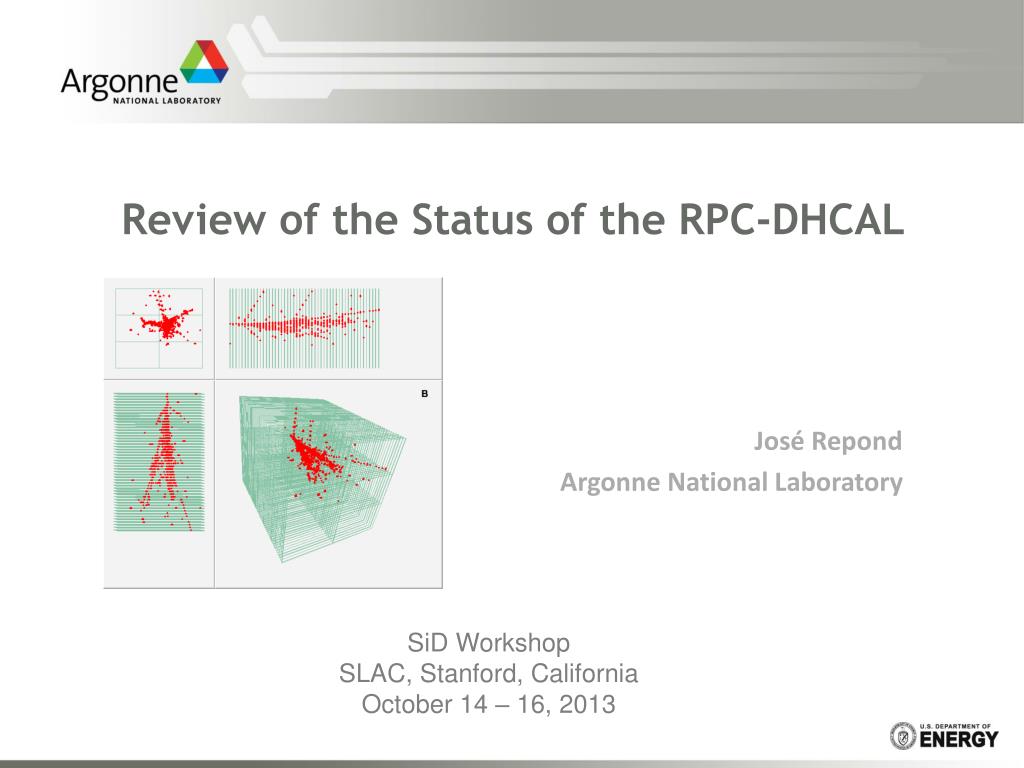 Argonne
NATIONAL LABORATORY

Review of the Status of the RPC-DHCAL

B

José Repond
Argonne National Laboratory

SiD Workshop
SLAC, Stanford, California
October 14 – 16, 2013

U.S. DEPARTMENT OF
ENERGY